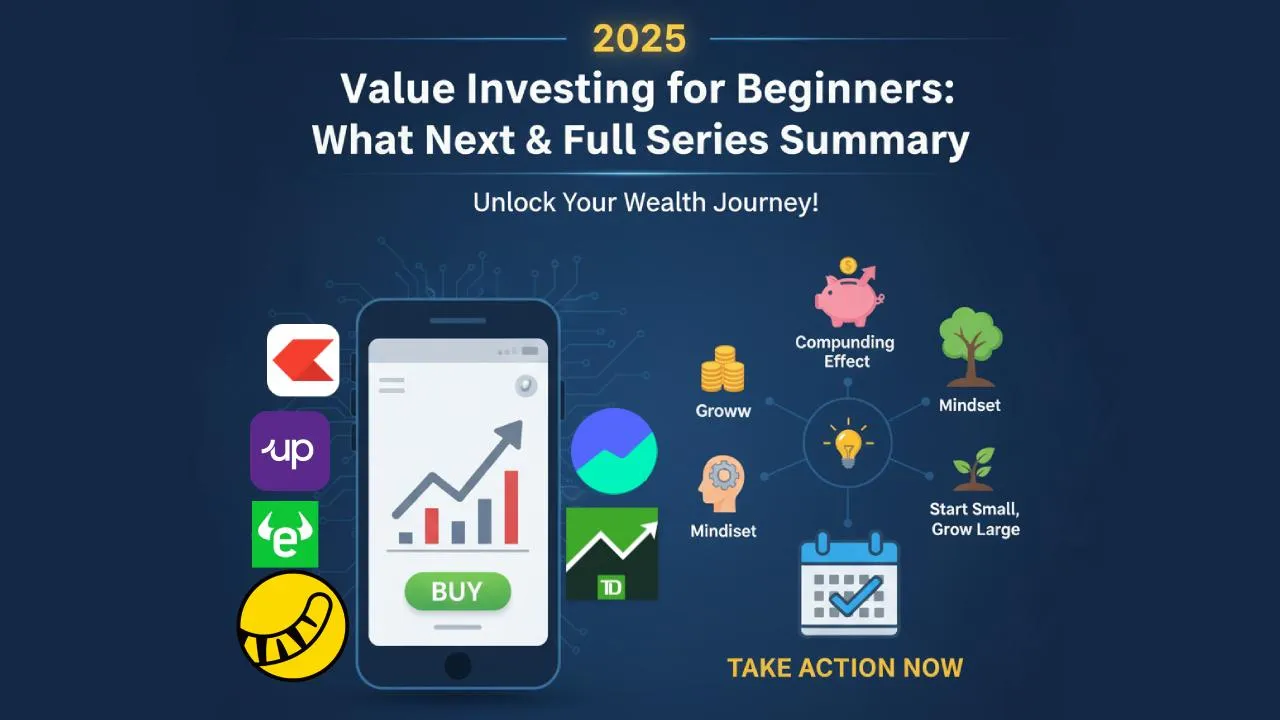 2025

Value Investing for Beginners: What Next & Full Series Summary

Unlock Your Wealth Journey!

up

e

BUY

TD

Compunding Effect

Groww

Mindset

Mindiset

Start Small, Grow Large

TAKE ACTION NOW